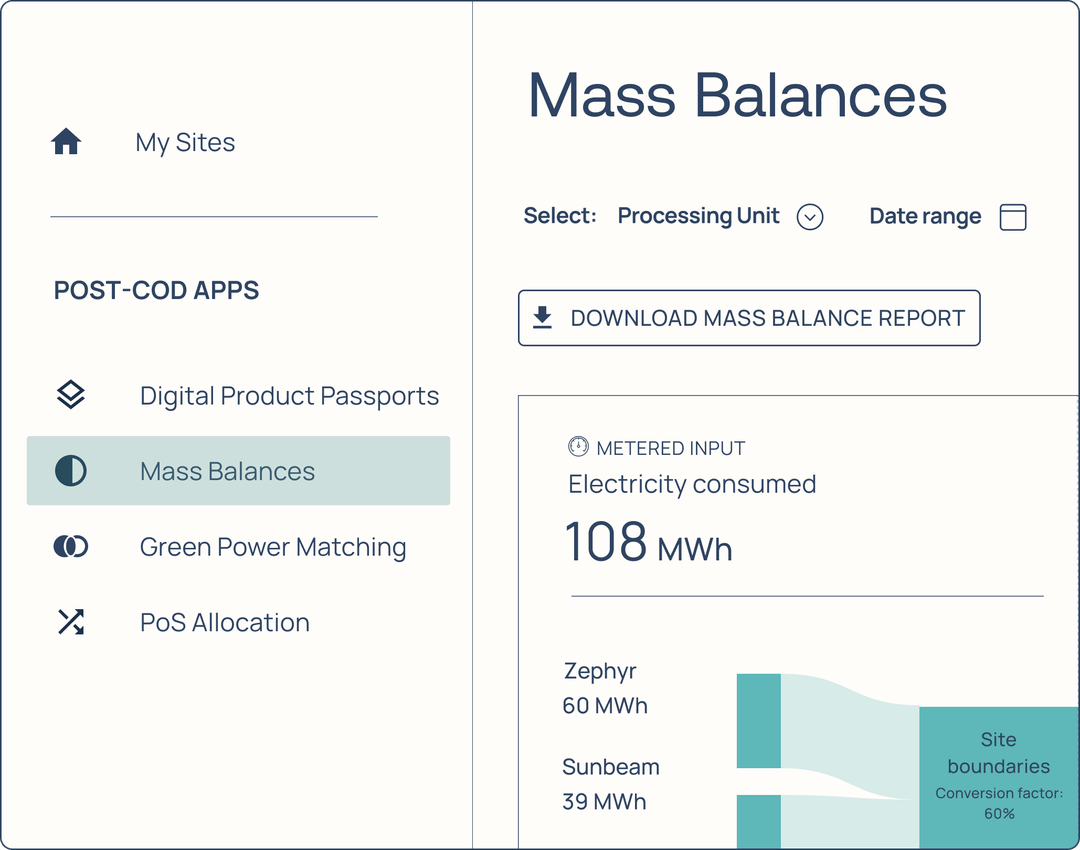 My Sites

POST-COD APPS

Digital Product Passports

Mass Balances

Green Power Matching

PoS Allocation

Mass Balances

Select: Processing Unit Date range

DOWNLOAD MASS BALANCE REPORT

METERED INPUT

Electricity consumed

108 MWh

Zephyr
60 MWh

Sunbeam
39 MWh

Site boundaries
Conversion factor: 60%